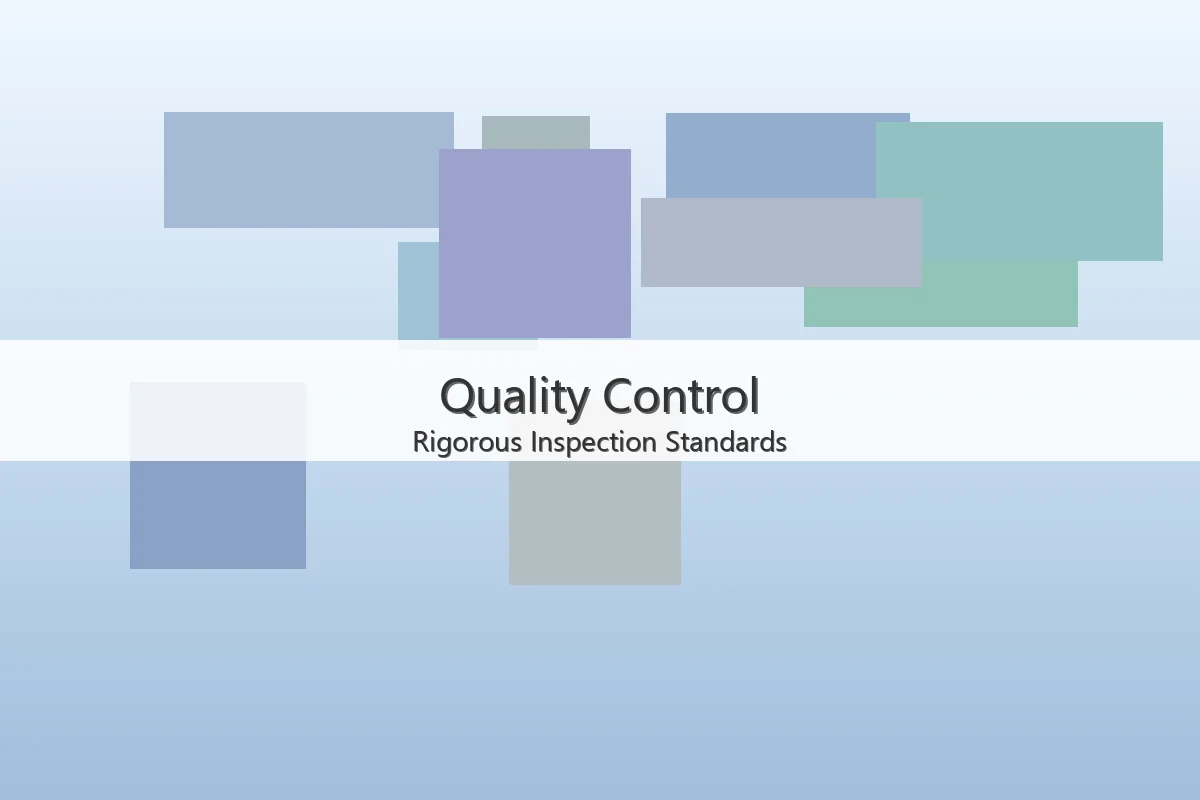 Quality Control
Rigorous Inspection Standards